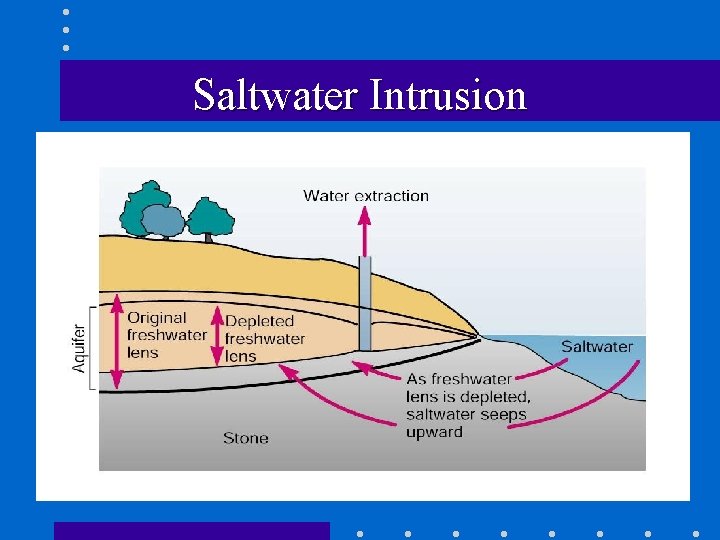 Saltwater Intrusion

Water extraction

Aquifer

Original freshwater lens

Depleted freshwater lens

Saltwater

As freshwater lens is depleted, saltwater seeps upward

Stone